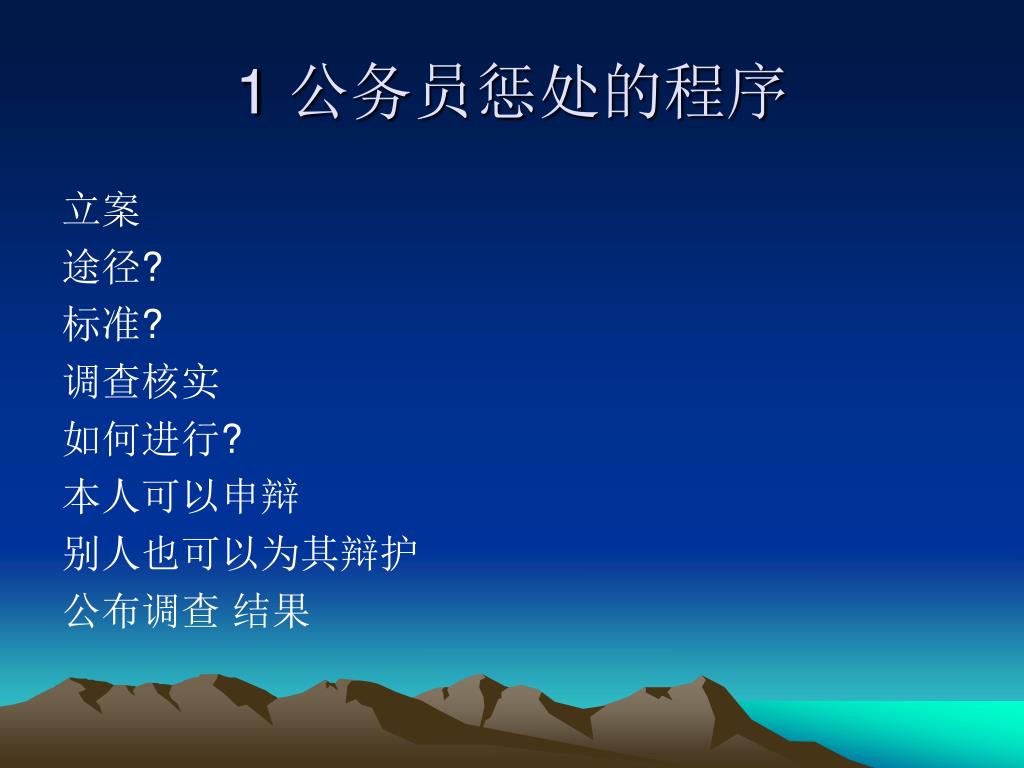 1 公务员惩处的程序

立案
途径?
标准?
调查核实
如何进行?
本人可以申辩
别人也可以为其辩护
公布调查 结果